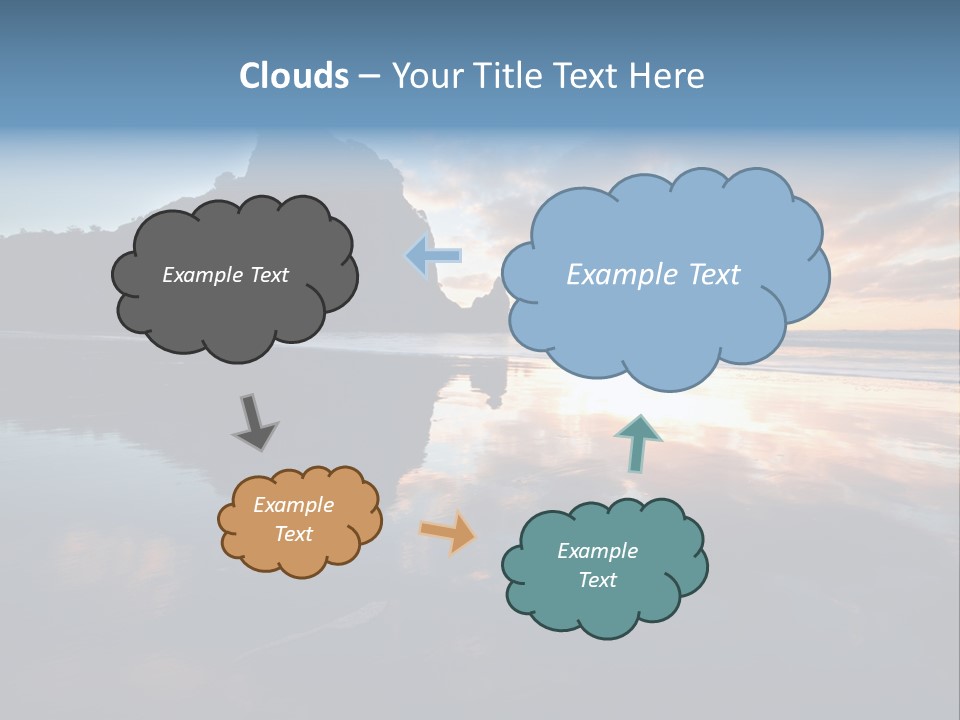 Clouds – Your Title Text Here

Example Text

Example Text

Example Text

Example Text